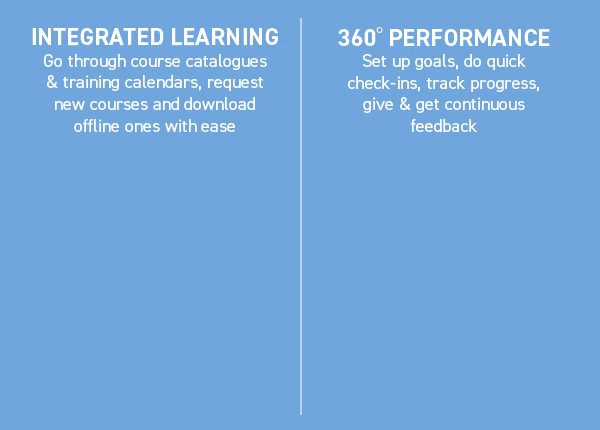 INTEGRATED LEARNING

Go through course catalogues & training calendars, request new courses and download offline ones with ease

360° PERFORMANCE

Set up goals, do quick check-ins, track progress, give & get continuous feedback